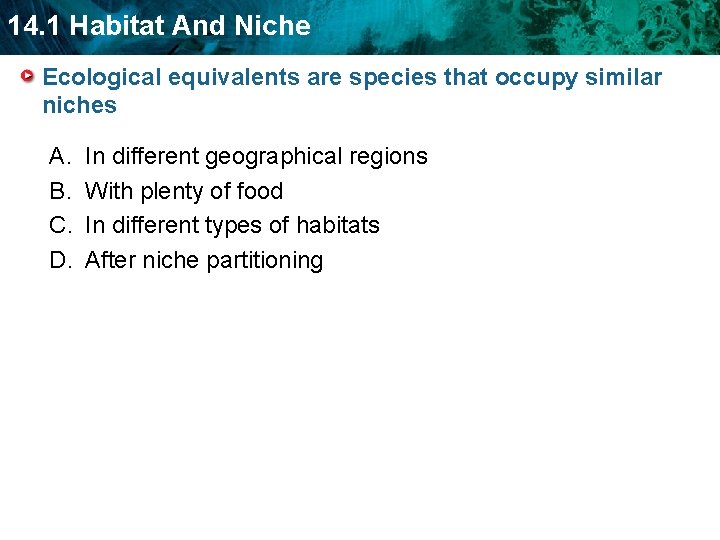 14.1 Habitat And Niche

Ecological equivalents are species that occupy similar niches

A. In different geographical regions
B. With plenty of food
C. In different types of habitats
D. After niche partitioning